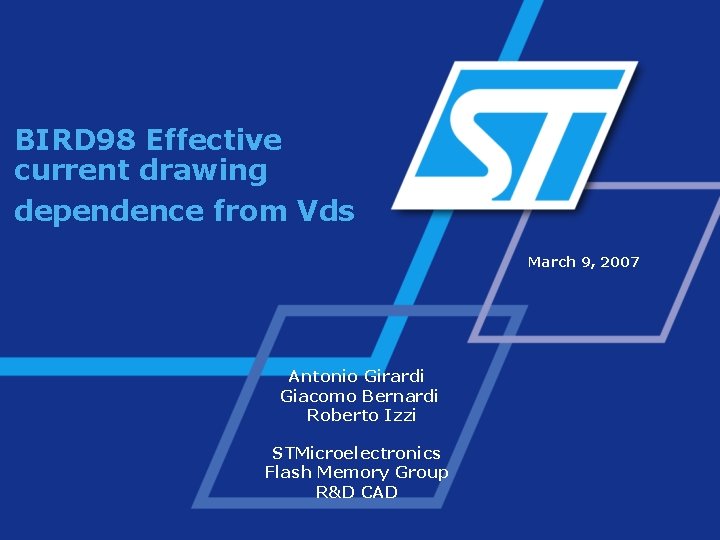 ST

BIRD98 Effective current drawing dependence from Vds

March 9, 2007

Antonio Girardi
Giacomo Bernardi
Roberto Izzi

STMicroelectronics
Flash Memory Group
R&D CAD